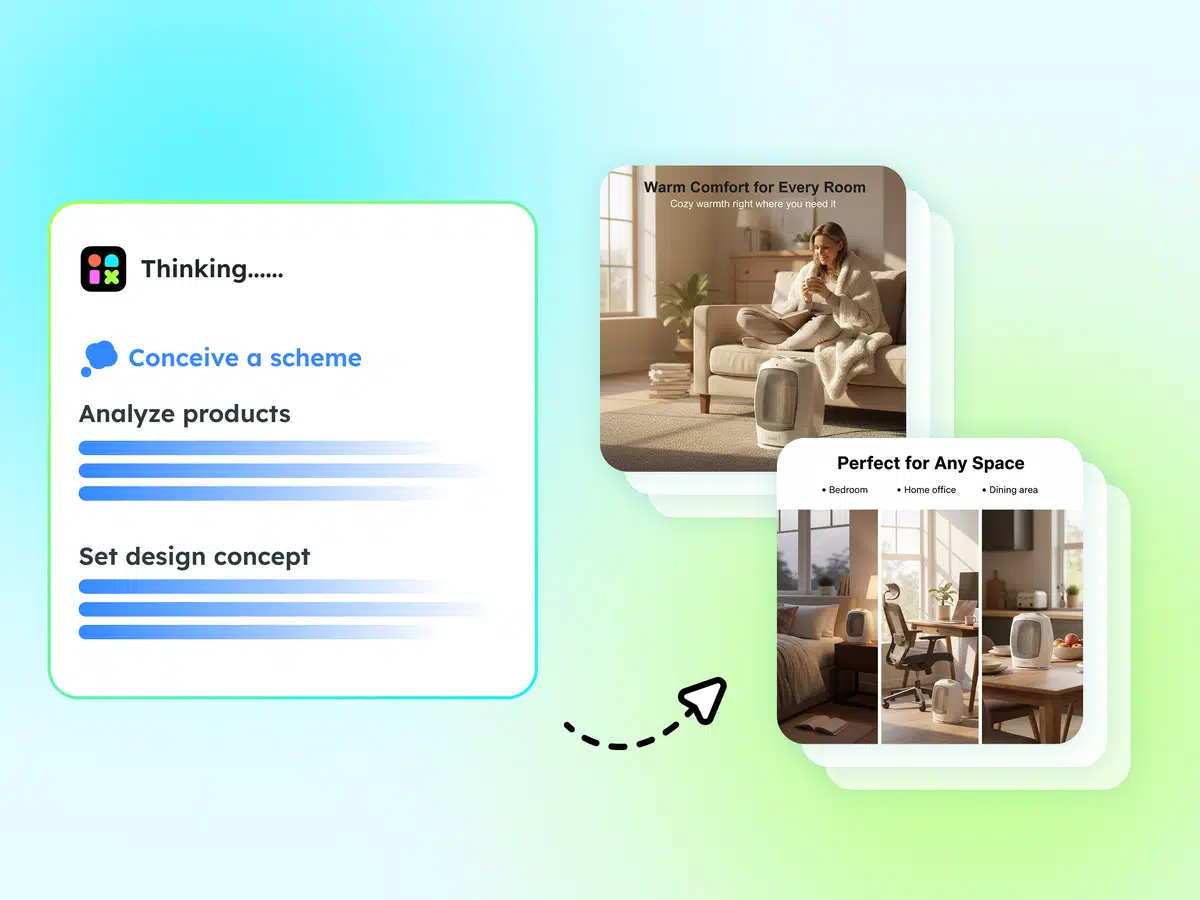 Thinking......

Conceive a scheme

Analyze products

Set design concept

Warm Comfort for Every Room
Cozy warmth right where you need it

Perfect for Any Space
• Bedroom • Home office • Dining area